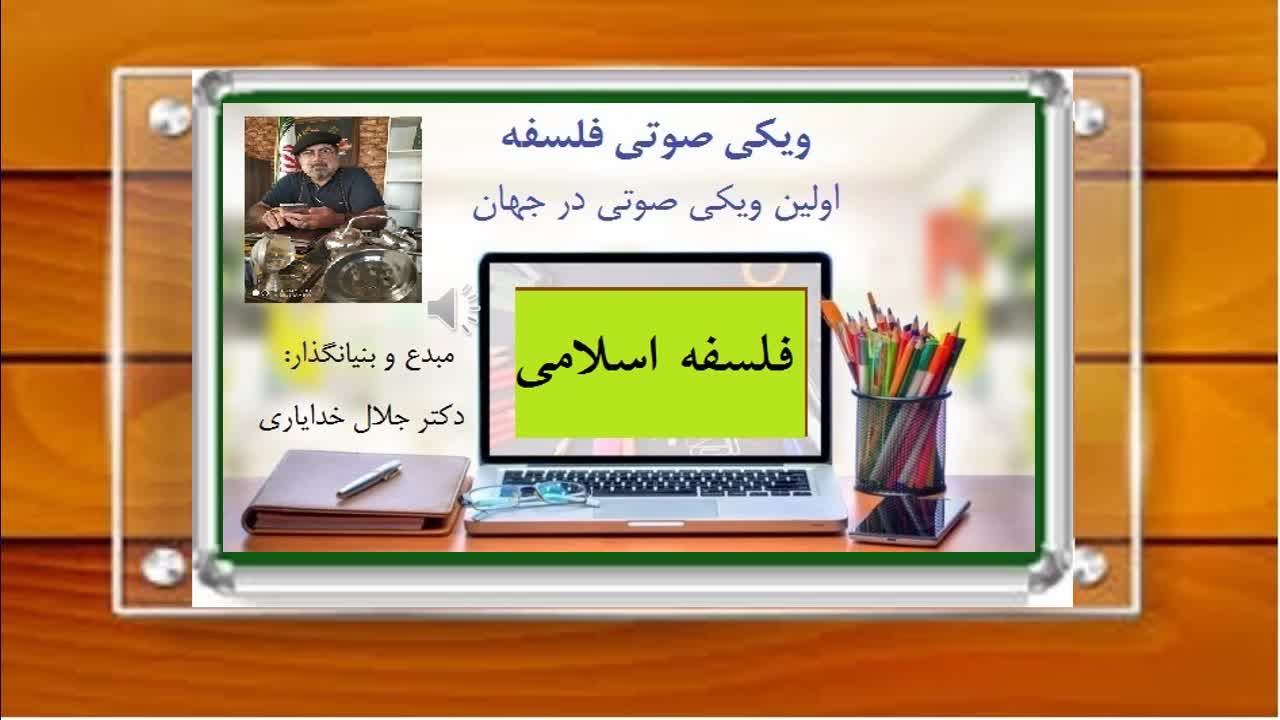 ویکی صوتی فلسفه

اولین ویکی صوتی در جهان

فلسفه اسلامی

مبدع و بنیانگذار:

دکتر جلال خدایاری